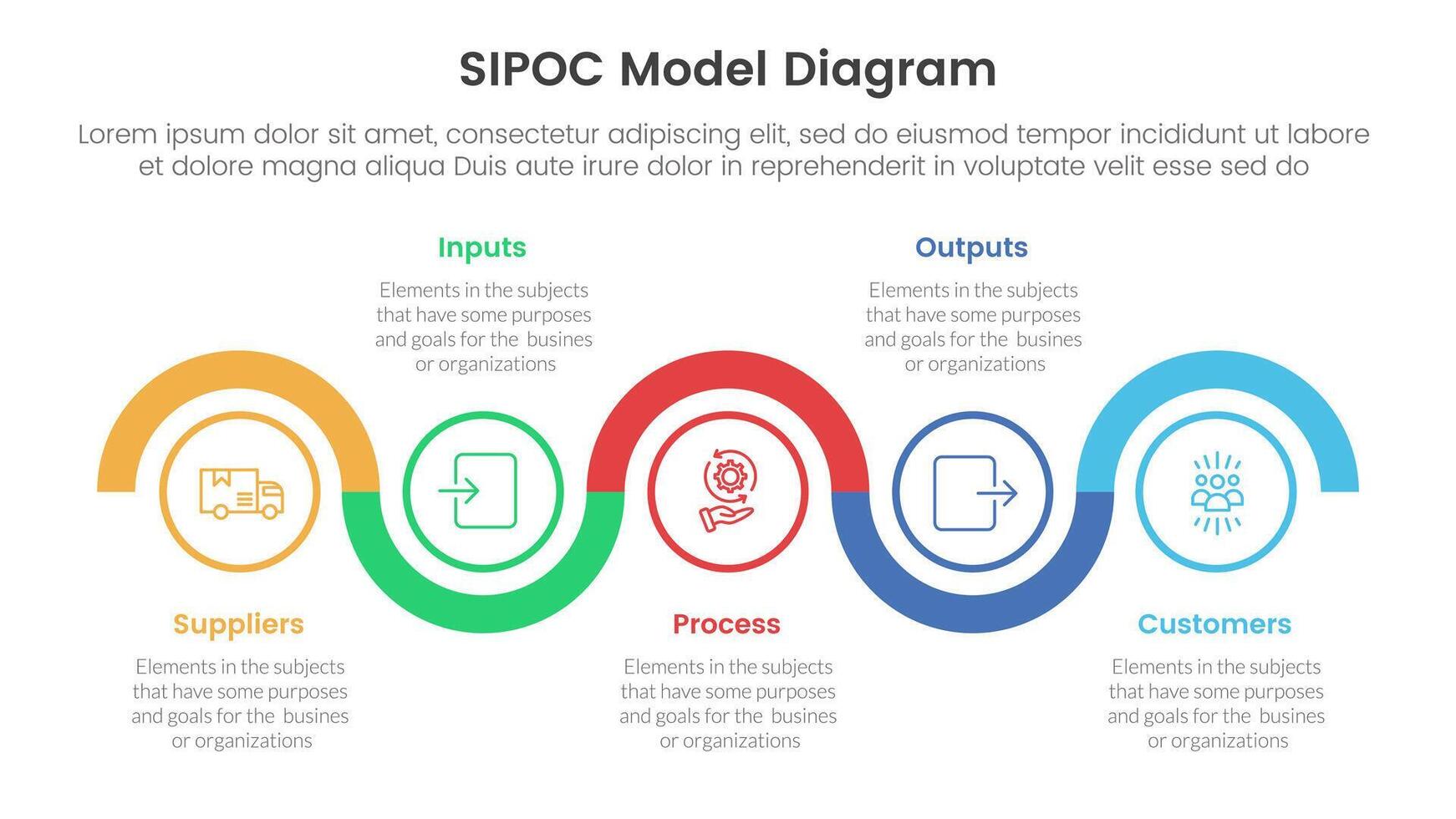 SIPOC Model Diagram

Lorem ipsum dolor sit amet, consectetur adipiscing elit, sed do eiusmod tempor incididunt ut labore et dolore magna aliqua Duis aute irure dolor in reprehenderit in voluptate velit esse sed do

Inputs

Elements in the subjects that have some purposes and goals for the busines or organizations

Outputs

Elements in the subjects that have some purposes and goals for the busines or organizations

Suppliers

Elements in the subjects that have some purposes and goals for the busines or organizations

Process

Elements in the subjects that have some purposes and goals for the busines or organizations

Customers

Elements in the subjects that have some purposes and goals for the busines or organizations